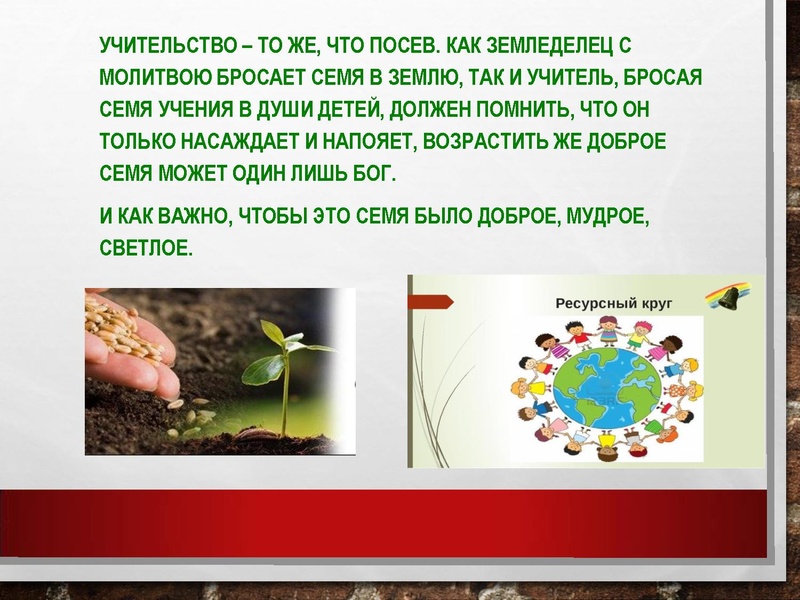 УЧИТЕЛЬСТВО – ТО ЖЕ, ЧТО ПОСЕВ. КАК ЗЕМЛЕДЕЛЕЦ С МОЛИТВОЮ БРОСАЕТ СЕМЯ В ЗЕМЛЮ, ТАК И УЧИТЕЛЬ, БРОСАЯ СЕМЯ УЧЕНИЯ В ДУШИ ДЕТЕЙ, ДОЛЖЕН ПОМНИТЬ, ЧТО ОН ТОЛЬКО НАСАЖДАЕТ И НАПОЯЕТ, ВОЗРАСТИТЬ ЖЕ ДОБРОЕ СЕМЯ МОЖЕТ ОДИН ЛИШЬ БОГ.

И КАК ВАЖНО, ЧТОБЫ ЭТО СЕМЯ БЫЛО ДОБРОЕ, МУДРОЕ, СВЕТЛОЕ.

Ресурсный круг